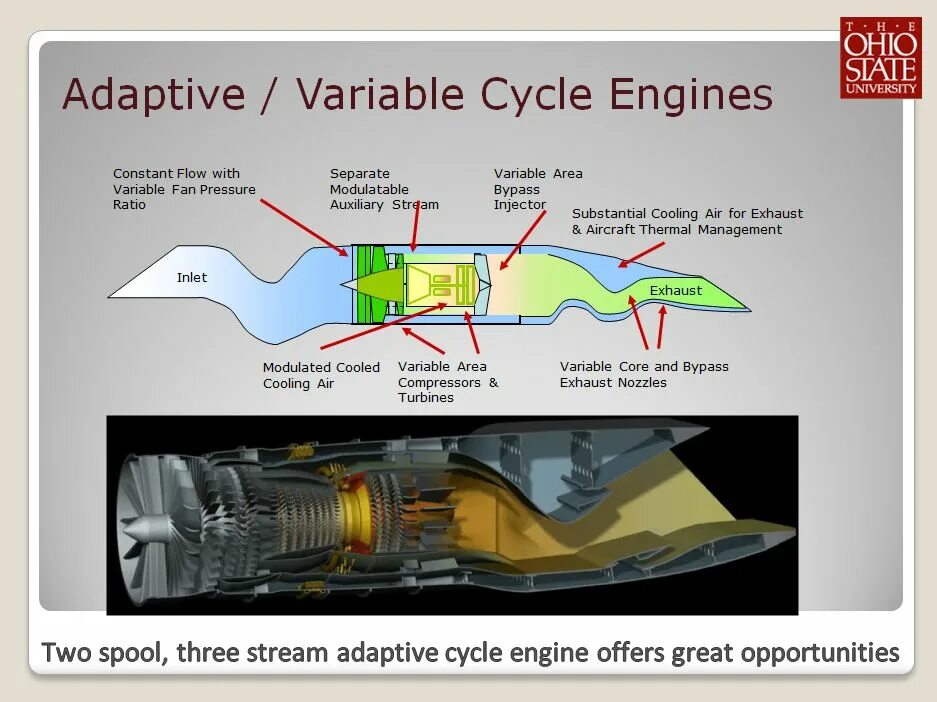 THE
OHIO
STATE
UNIVERSITY

Adaptive / Variable Cycle Engines

Constant Flow with Variable Fan Pressure Ratio

Separate Modulatable Auxiliary Stream

Variable Area Bypass Injector

Substantial Cooling Air for Exhaust & Aircraft Thermal Management

Inlet

Exhaust

Modulated Cooled Cooling Air

Variable Area Compressors & Turbines

Variable Core and Bypass Exhaust Nozzles

Two spool, three stream adaptive cycle engine offers great opportunities